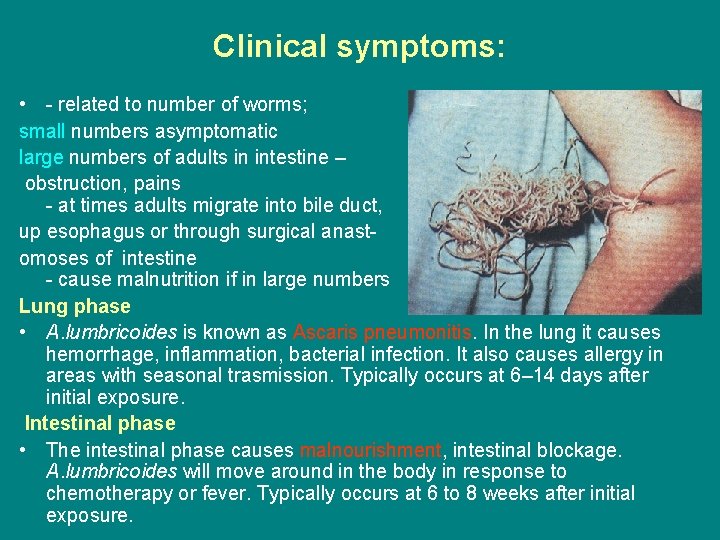 Clinical symptoms:

• - related to number of worms;
small numbers asymptomatic
large numbers of adults in intestine – obstruction, pains
- at times adults migrate into bile duct, up esophagus or through surgical anastomoses of intestine
- cause malnutrition if in large numbers

Lung phase

• A.lumbricoides is known as Ascaris pneumonitis. In the lung it causes hemorrhage, inflammation, bacterial infection. It also causes allergy in areas with seasonal trasmission. Typically occurs at 6–14 days after initial exposure.

Intestinal phase

• The intestinal phase causes malnourishment, intestinal blockage. A.lumbricoides will move around in the body in response to chemotherapy or fever. Typically occurs at 6 to 8 weeks after initial exposure.